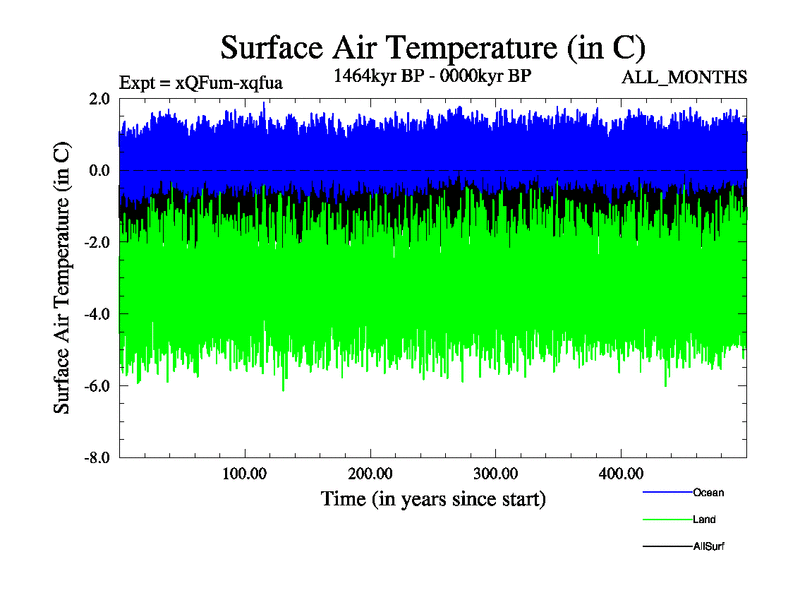 Surface Air Temperature (in C)

Expt = xQFum-xqfua

1464kyr BP - 0000kyr BP

ALL_MONTHS

Surface Air Temperature (in C)

2.0
0.0
-2.0
-4.0
-6.0
-8.0

100.00
200.00
300.00
400.00

Time (in years since start)

Ocean
Land
AllSurf